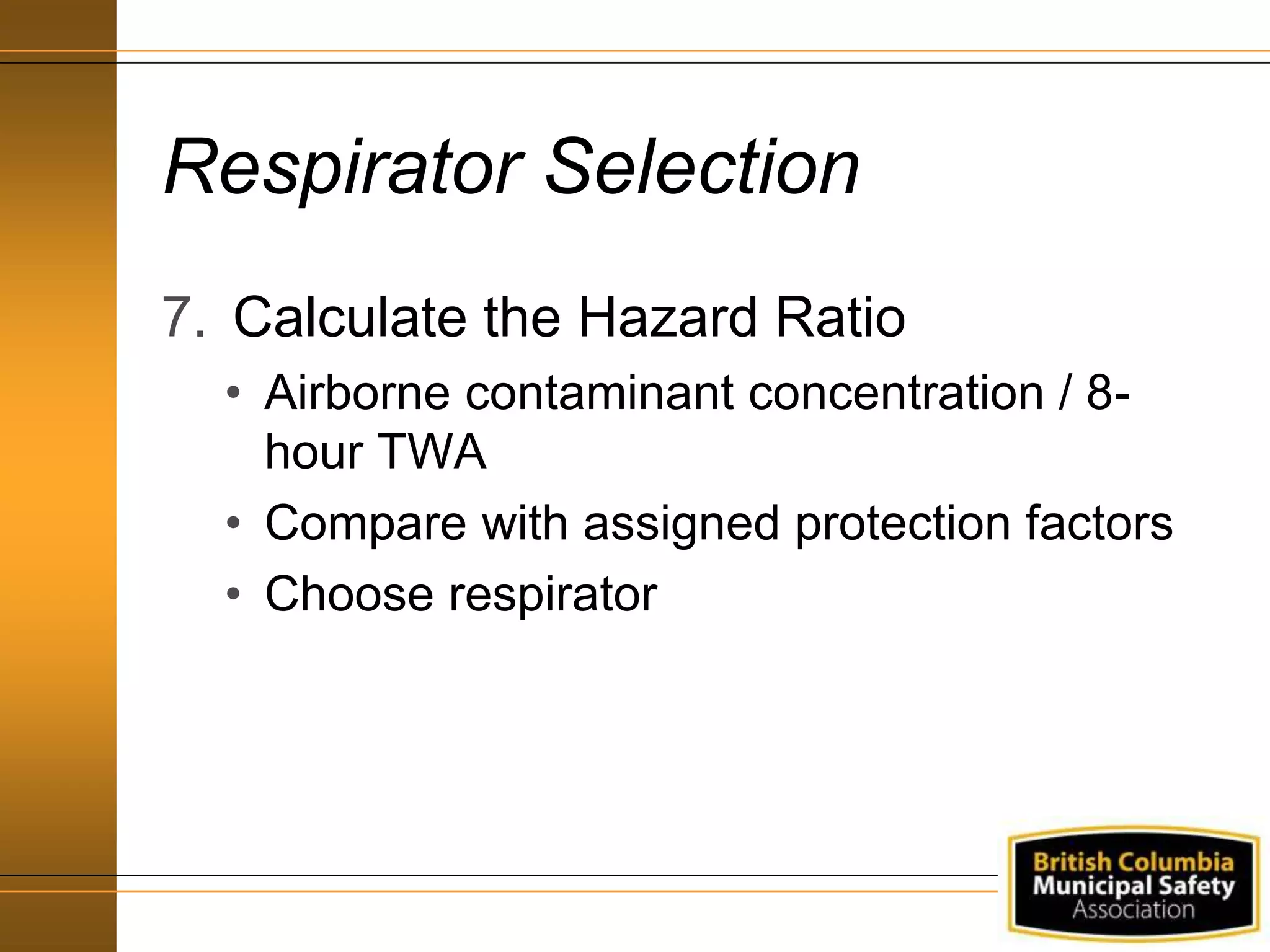 Respirator Selection

7. Calculate the Hazard Ratio

• Airborne contaminant concentration / 8-hour TWA

• Compare with assigned protection factors

• Choose respirator

British Columbia Municipal Safety Association